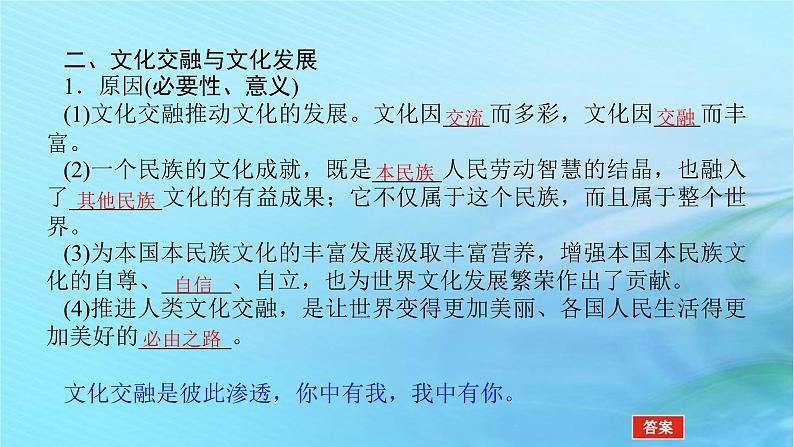 二、文化交融与文化发展

1．原因(必要性、意义)

(1)文化交融推动文化的发展。文化因交流而多彩，文化因交融而丰富。

(2)一个民族的文化成就，既是本民族人民劳动智慧的结晶，也融入了其他民族文化的有益成果；它不仅属于这个民族，而且属于整个世界。

(3)为本国本民族文化的丰富发展汲取丰富营养，增强本国本民族文化的自尊、自信、自立，也为世界文化发展繁荣作出了贡献。

(4)推进人类文化交融，是让世界变得更加美丽、各国人民生活得更加美好的必由之路。

文化交融是彼此渗透，你中有我，我中有你。

答案